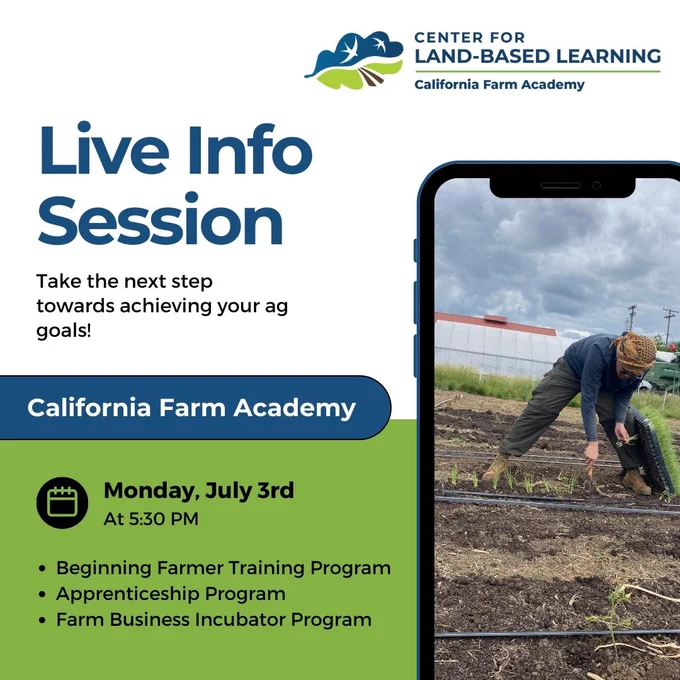 CENTER FOR
LAND-BASED LEARNING
California Farm Academy

Live Info Session

Take the next step towards achieving your ag goals!

California Farm Academy

Monday, July 3rd
At 5:30 PM

• Beginning Farmer Training Program
• Apprenticeship Program
• Farm Business Incubator Program